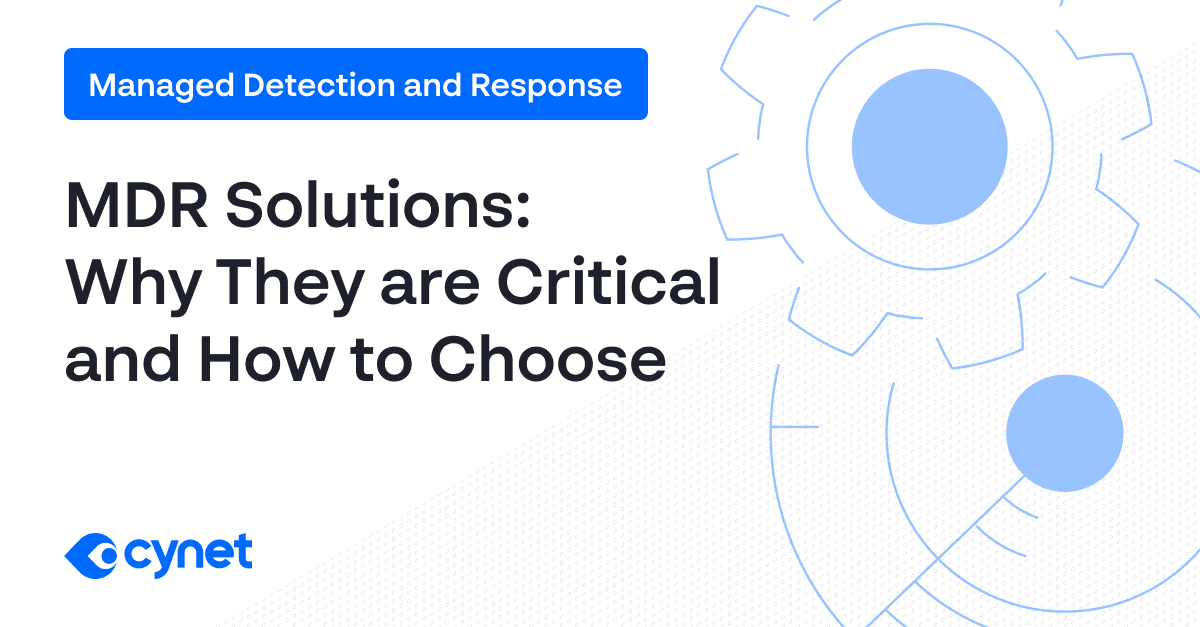 Managed Detection and Response

MDR Solutions: Why They are Critical and How to Choose

cynet